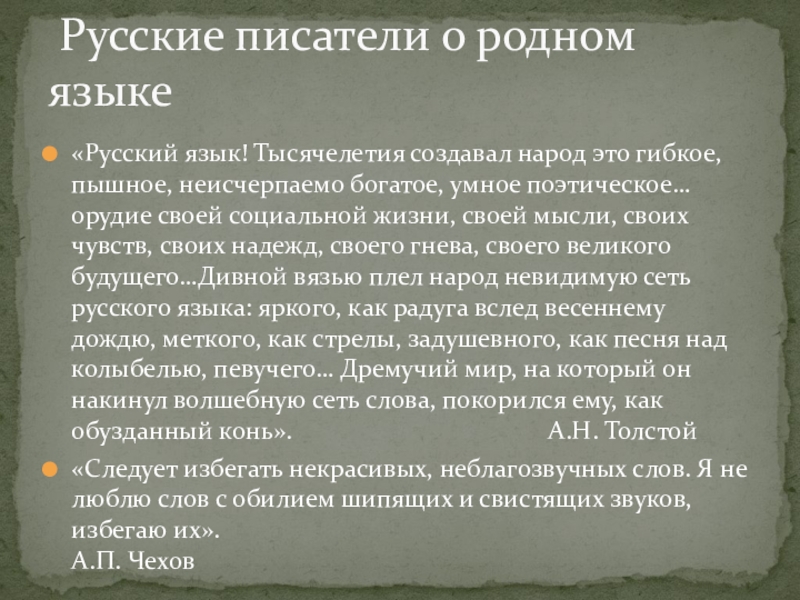 Русские писатели о родном языке

«Русский язык! Тысячелетия создавал народ это гибкое, пышное, неисчерпаемо богатое, умное поэтическое… орудие своей социальной жизни, своей мысли, своих чувств, своих надежд, своего гнева, своего великого будущего…Дивной вязью плел народ невидимую сеть русского языка: яркого, как радуга вслед весеннему дождю, меткого, как стрелы, задушевного, как песня над колыбелью, певучего… Дремучий мир, на который он накинул волшебную сеть слова, покорился ему, как обузданный конь». А.Н. Толстой

«Следует избегать некрасивых, неблагозвучных слов. Я не люблю слов с обилием шипящих и свистящих звуков, избегаю их».
А.П. Чехов